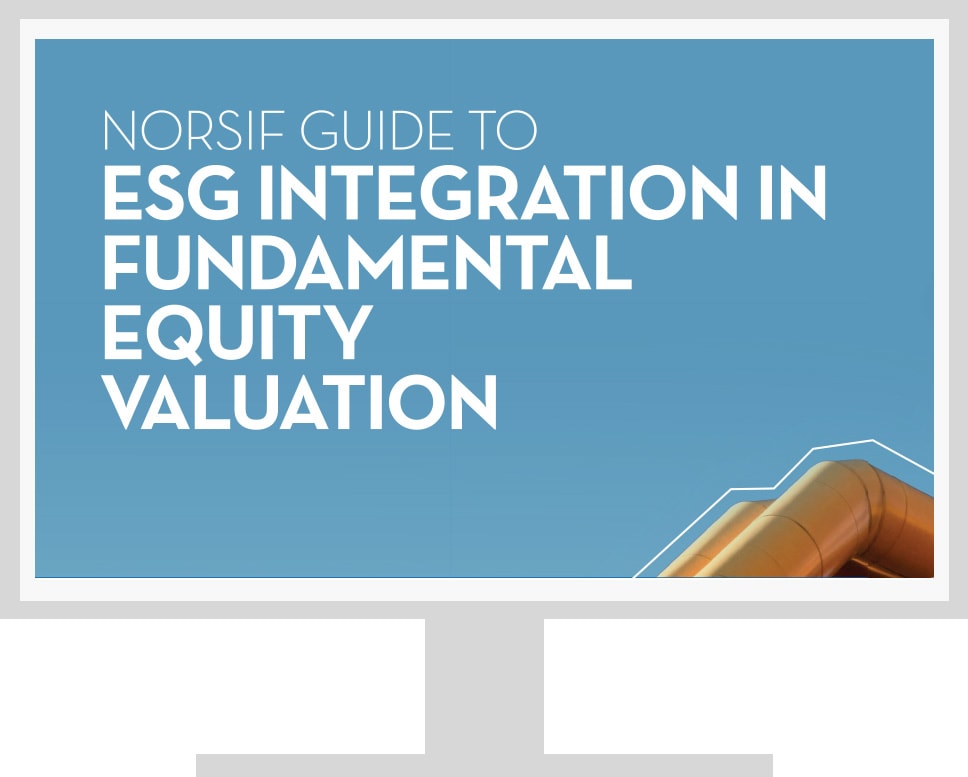 NORSIF GUIDE TO
ESG INTEGRATION IN FUNDAMENTAL EQUITY VALUATION